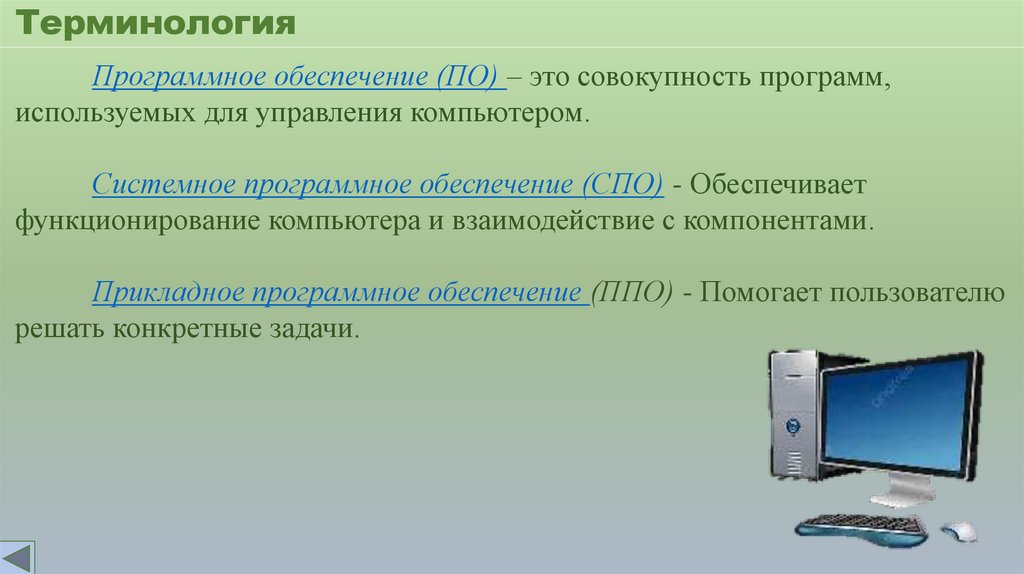 Терминология

Программное обеспечение (ПО) – это совокупность программ, используемых для управления компьютером.

Системное программное обеспечение (СПО) - Обеспечивает функционирование компьютера и взаимодействие с компонентами.

Прикладное программное обеспечение (ППО) - Помогает пользователю решать конкретные задачи.